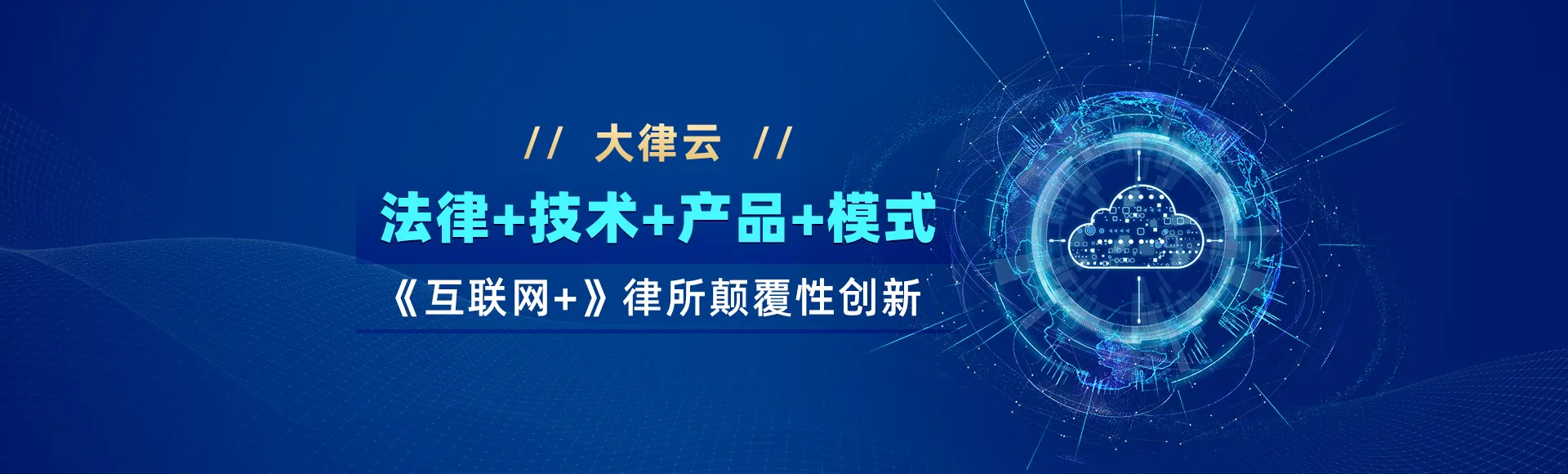 // 大律云 //

法律+技术+产品+模式

《互联网+》律所颠覆性创新